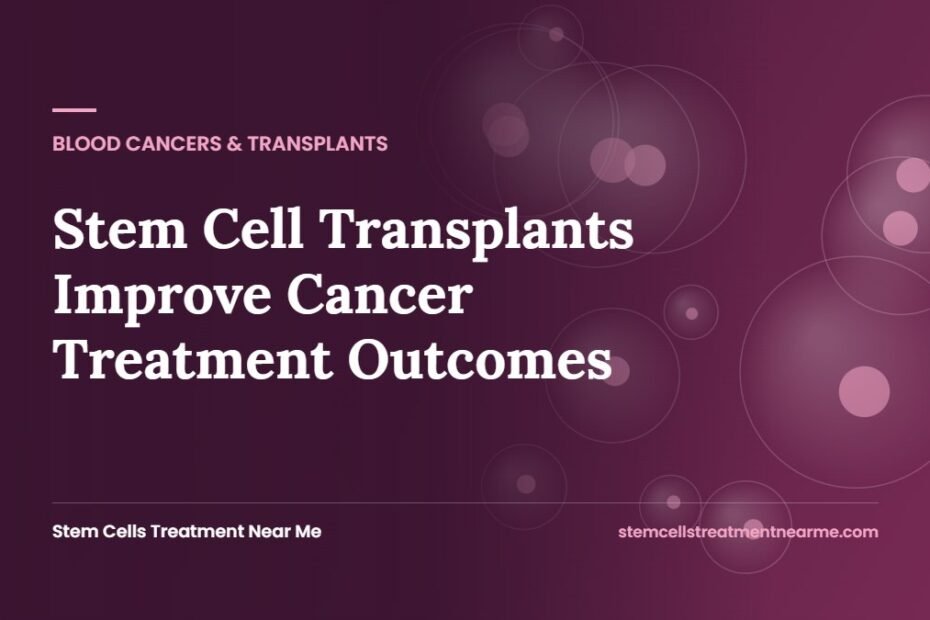 BLOOD CANCERS & TRANSPLANTS

Stem Cell Transplants Improve Cancer Treatment Outcomes

Stem Cells Treatment Near Me

stemcellstreatmentnearme.com